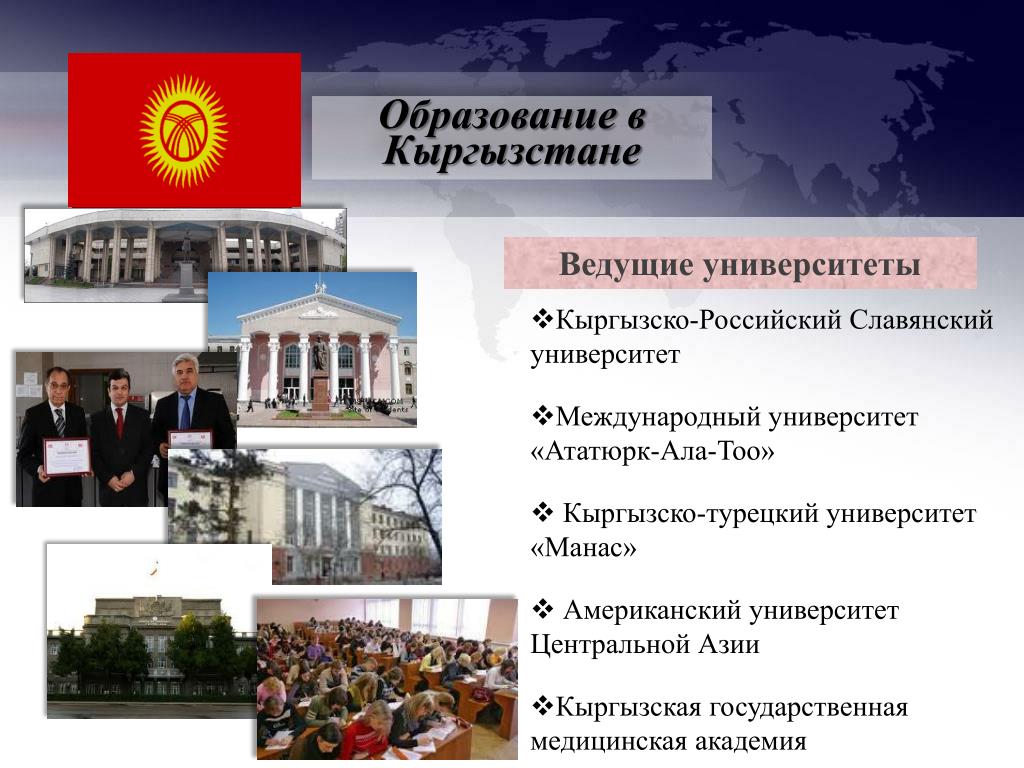 Образование в Кыргызстане

Ведущие университеты

❖Кыргызско-Российский Славянский университет

❖Международный университет «Ататюрк-Ала-Тоо»

❖ Кыргызско-турецкий университет «Манас»

❖ Американский университет Центральной Азии

❖Кыргызская государственная медицинская академия